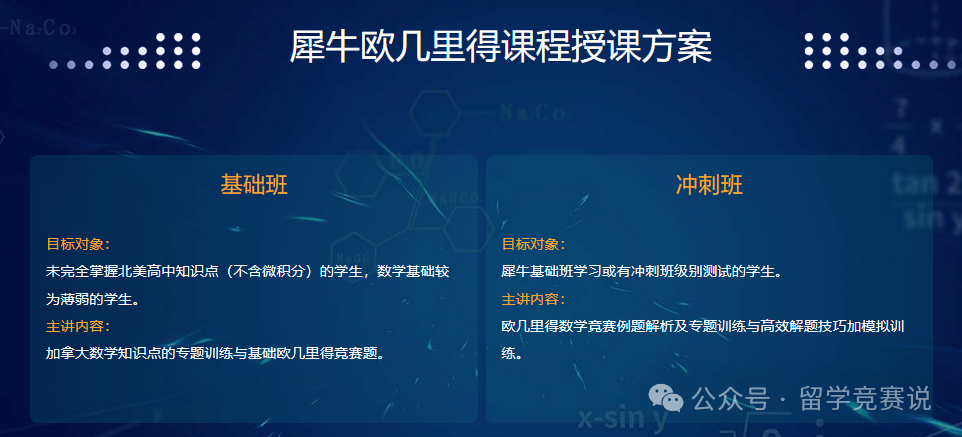 犀牛欧几里得课程授课方案

基础班

目标对象：
未完全掌握北美高中知识点（不含微积分）的学生，数学基础较为薄弱的学生。
主讲内容：
加拿大数学知识点的专题训练与基础欧几里得竞赛题。

冲刺班

目标对象：
犀牛基础班学习或有冲刺班级别测试的学生。
主讲内容：
欧几里得数学竞赛例题解析及专题训练与高效解题技巧加模拟训练。

公众号 · 留学竞赛说